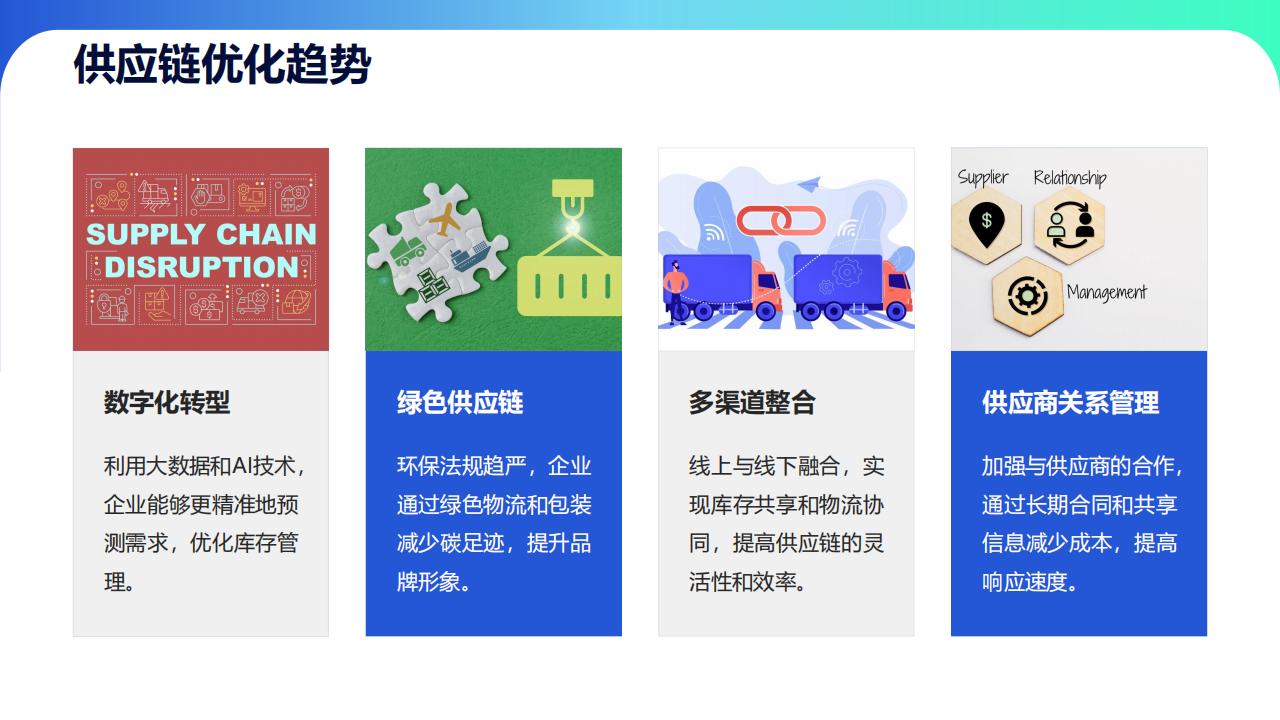 供应链优化趋势

SUPPLY CHAIN DISRUPTION

数字化转型

利用大数据和AI技术，企业能够更精准地预测需求，优化库存管理。

绿色供应链

环保法规趋严，企业通过绿色物流和包装减少碳足迹，提升品牌形象。

多渠道整合

线上与线下融合，实现库存共享和物流协同，提高供应链的灵活性和效率。

Supplier Relationship Management

供应商关系管理

加强与供应商的合作，通过长期合同和共享信息减少成本，提高响应速度。